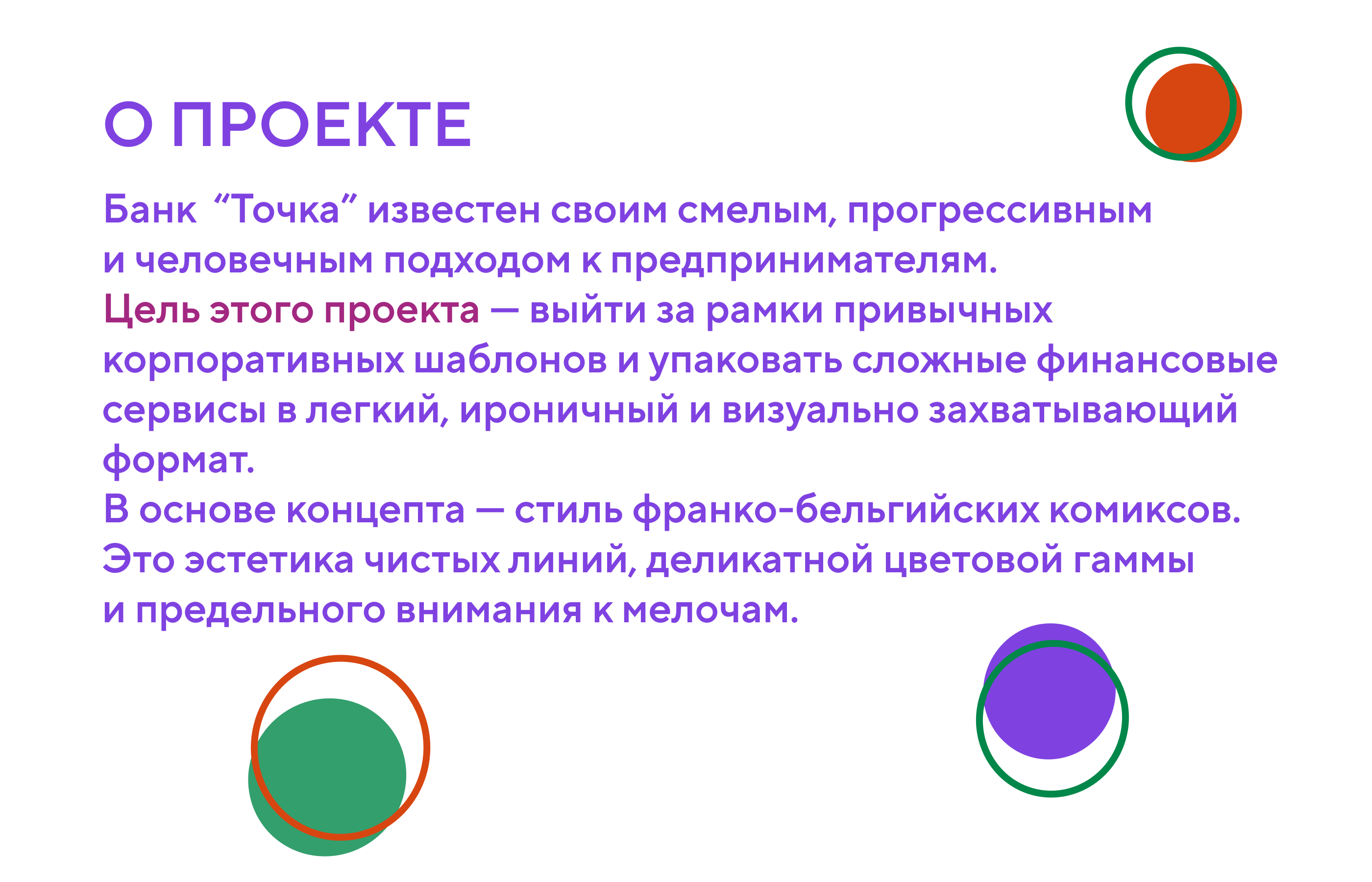 О ПРОЕКТЕ

Банк “Точка” известен своим смелым, прогрессивным и человечным подходом к предпринимателям.
Цель этого проекта — выйти за рамки привычных корпоративных шаблонов и упаковать сложные финансовые сервисы в легкий, ироничный и визуально захватывающий формат.
В основе концепта — стиль франко-бельгийских комиксов. Это эстетика чистых линий, деликатной цветовой гаммы и предельного внимания к мелочам.